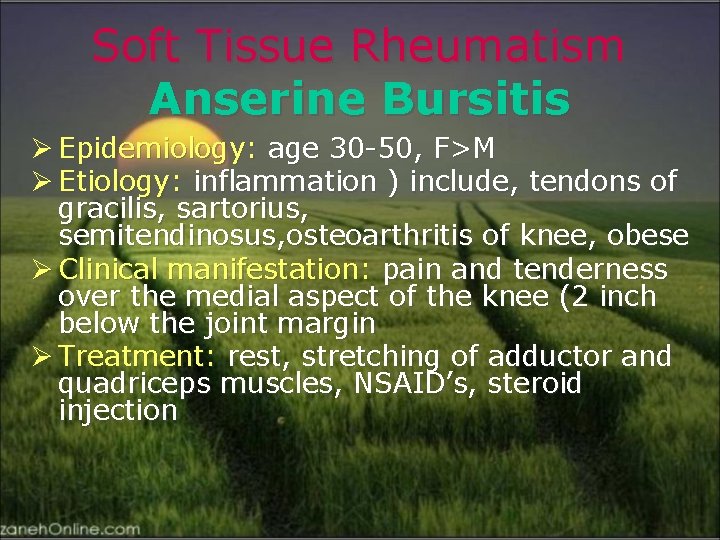 Soft Tissue Rheumatism
Anserine Bursitis

➢ Epidemiology: age 30-50, F>M
➢ Etiology: inflammation ) include, tendons of gracilis, sartorius, semitendinosus,osteoarthritis of knee, obese
➢ Clinical manifestation: pain and tenderness over the medial aspect of the knee (2 inch below the joint margin
➢ Treatment: rest, stretching of adductor and quadriceps muscles, NSAID's, steroid injection

zanehOnline.com